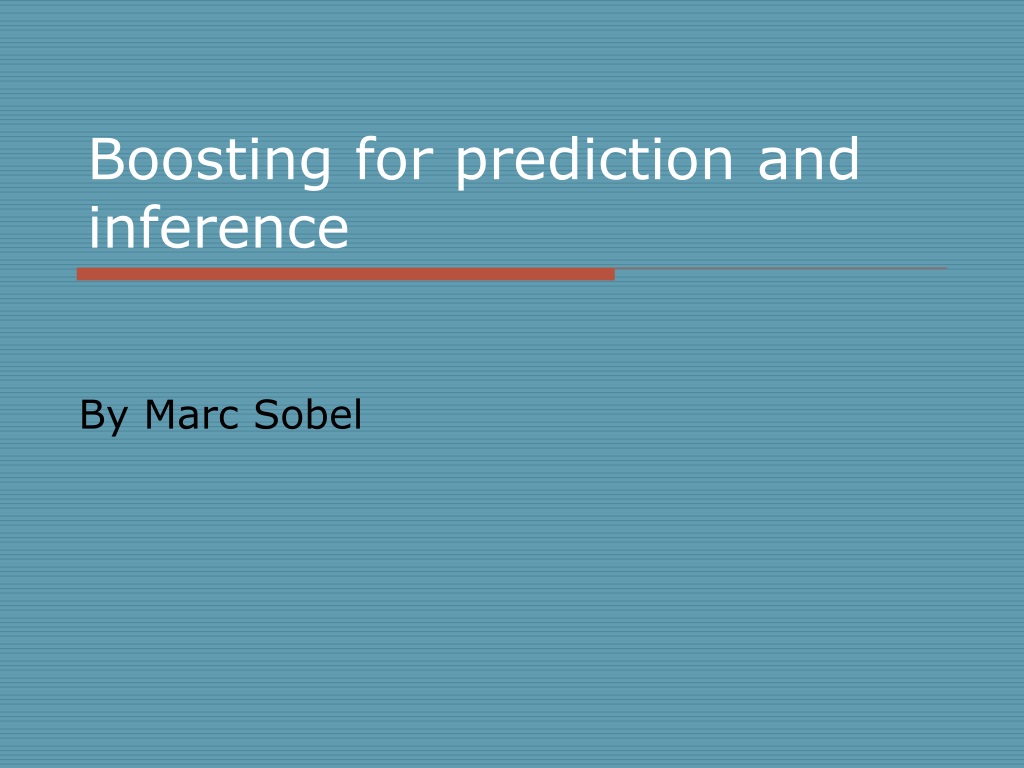 Boosting for prediction and inference

By Marc Sobel